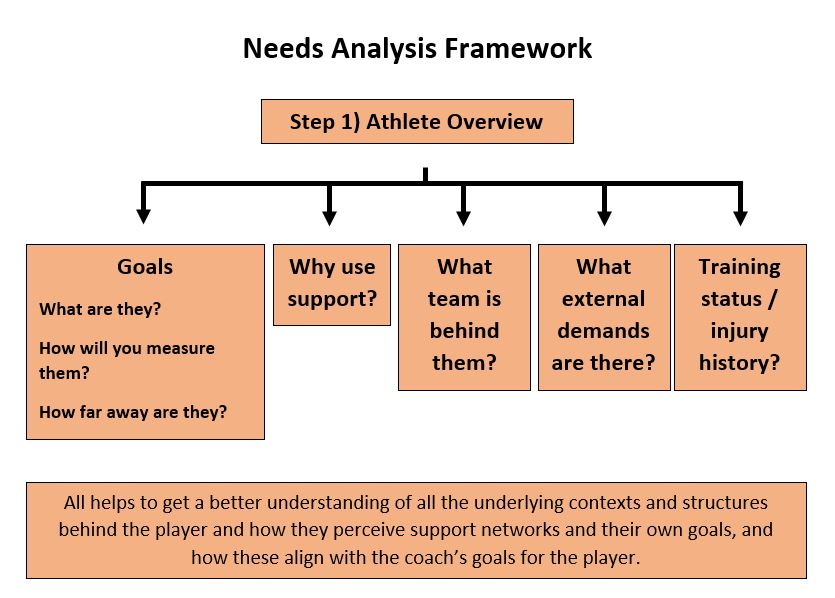 Needs Analysis Framework

Step 1) Athlete Overview

Goals

What are they?

How will you measure them?

How far away are they?

Why use support?

What team is behind them?

What external demands are there?

Training status / injury history?

All helps to get a better understanding of all the underlying contexts and structures behind the player and how they perceive support networks and their own goals, and how these align with the coach's goals for the player.